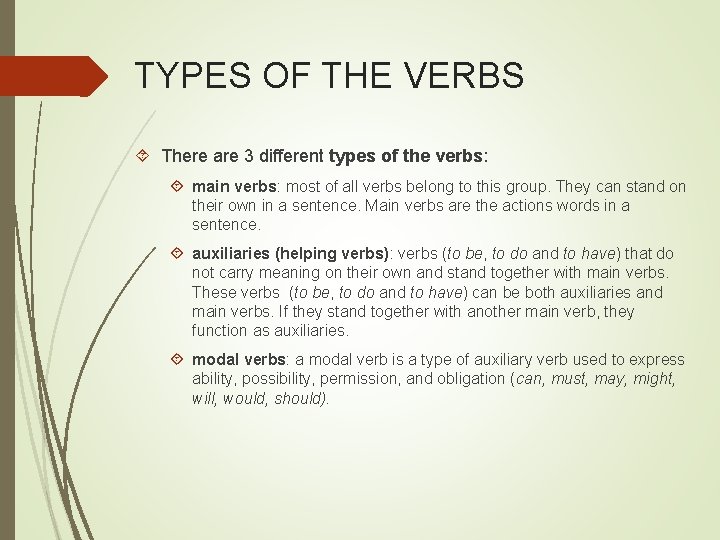 TYPES OF THE VERBS

There are 3 different types of the verbs:

main verbs: most of all verbs belong to this group. They can stand on their own in a sentence. Main verbs are the actions words in a sentence.

auxiliaries (helping verbs): verbs (to be, to do and to have) that do not carry meaning on their own and stand together with main verbs. These verbs (to be, to do and to have) can be both auxiliaries and main verbs. If they stand together with another main verb, they function as auxiliaries.

modal verbs: a modal verb is a type of auxiliary verb used to express ability, possibility, permission, and obligation (can, must, may, might, will, would, should).